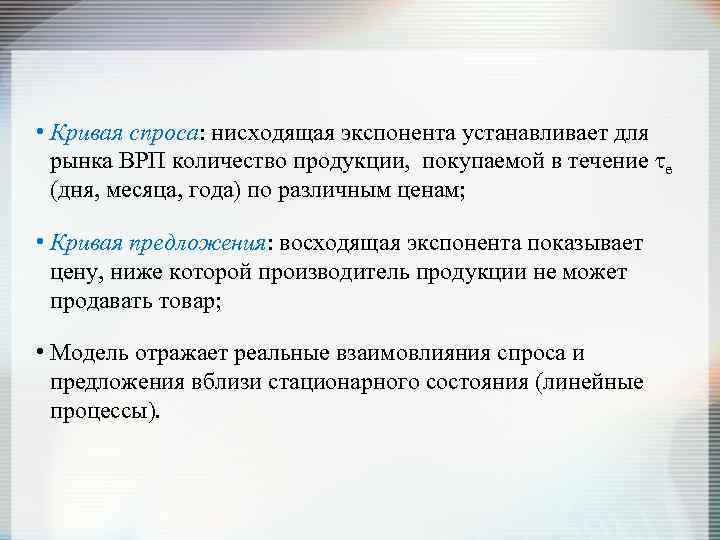 • Кривая спроса: нисходящая экспонента устанавливает для рынка ВРП количество продукции, покупаемой в течение $\tau_e$ (дня, месяца, года) по различным ценам;

• Кривая предложения: восходящая экспонента показывает цену, ниже которой производитель продукции не может продавать товар;

• Модель отражает реальные взаимовлияния спроса и предложения вблизи стационарного состояния (линейные процессы).